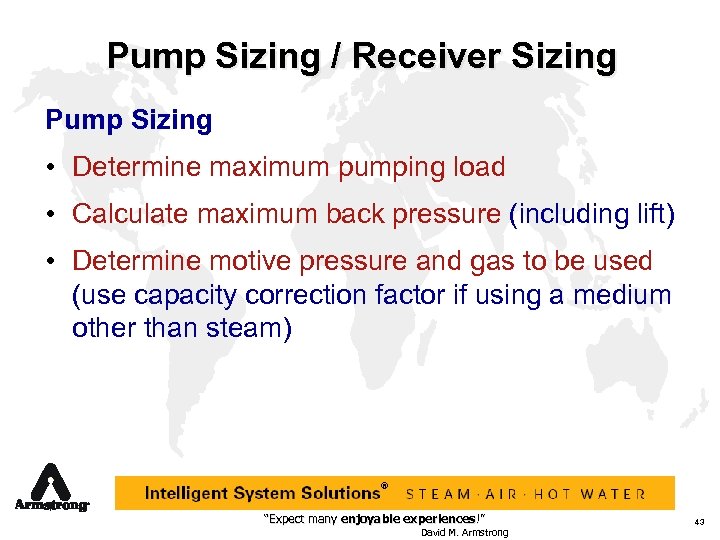 Pump Sizing / Receiver Sizing

Pump Sizing

• Determine maximum pumping load

• Calculate maximum back pressure (including lift)

• Determine motive pressure and gas to be used (use capacity correction factor if using a medium other than steam)

Armstrong

Intelligent System Solutions® STEAM · AIR · HOT WATER

"Expect many enjoyable experiences!"
David M. Armstrong

43